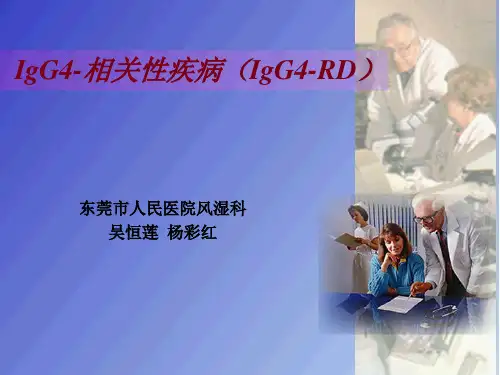 IgG4-相关性疾病（IgG4-RD）

东莞市人民医院风湿科
吴恒莲 杨彩红